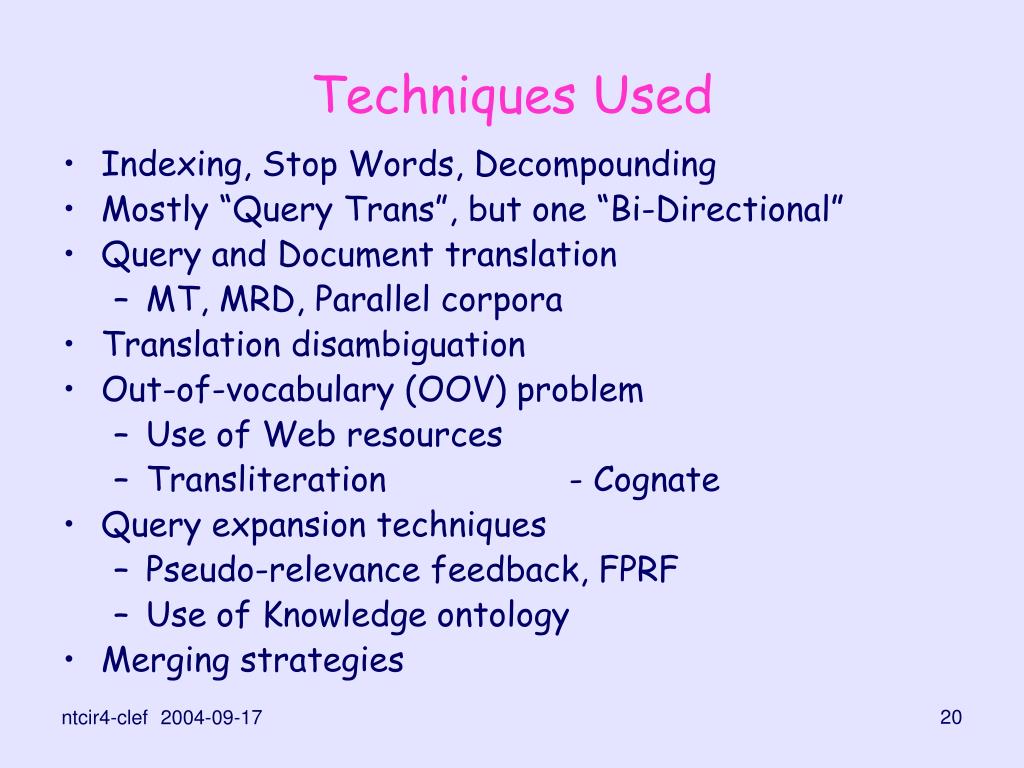 Techniques Used

• Indexing, Stop Words, Decompounding
• Mostly “Query Trans”, but one “Bi-Directional”
• Query and Document translation
  – MT, MRD, Parallel corpora
• Translation disambiguation
• Out-of-vocabulary (OOV) problem
  – Use of Web resources
  – Transliteration - Cognate
• Query expansion techniques
  – Pseudo-relevance feedback, FPRF
  – Use of Knowledge ontology
• Merging strategies

ntcir4-clef 2004-09-17

20